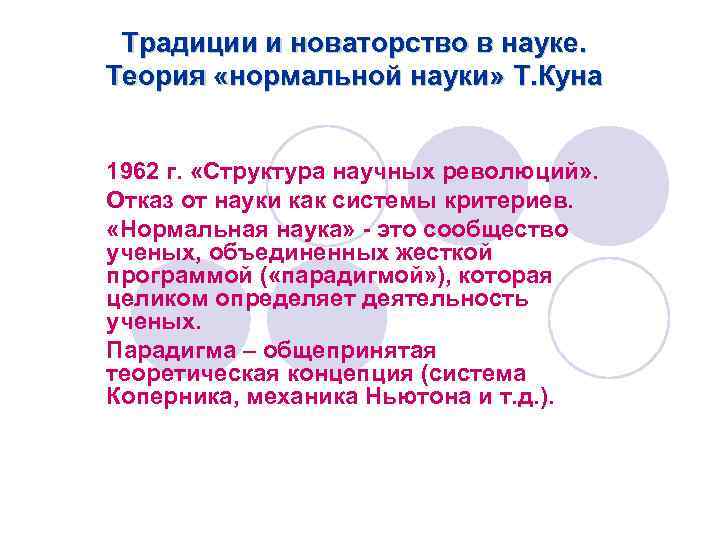 Традиции и новаторство в науке. Теория «нормальной науки» Т.Куна

1962 г. «Структура научных революций».

Отказ от науки как системы критериев.

«Нормальная наука» - это сообщество ученых, объединенных жесткой программой («парадигмой»), которая целиком определяет деятельность ученых.

Парадигма – общепринятая теоретическая концепция (система Коперника, механика Ньютона и т.д.).